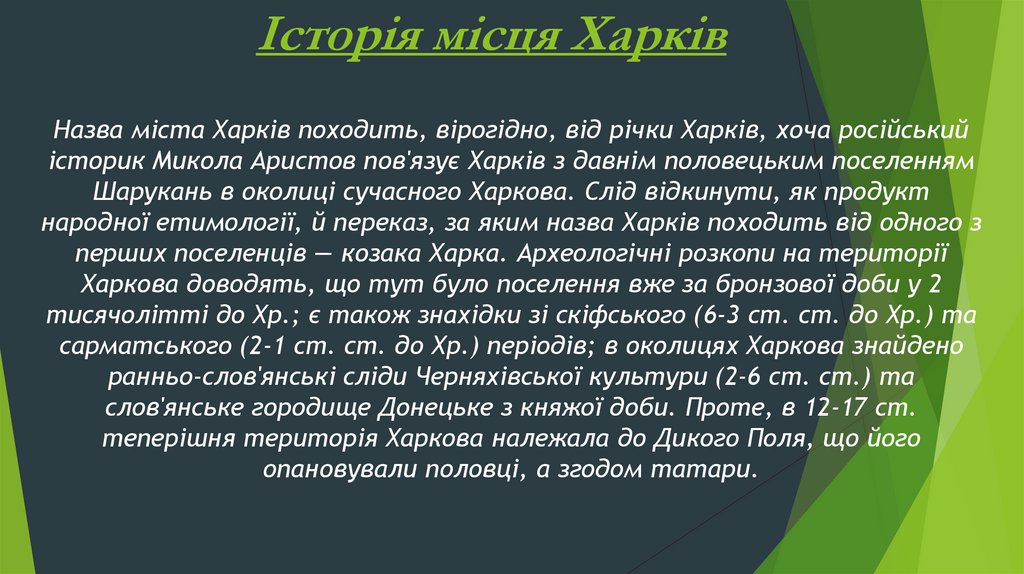 Історія місця Харків

Назва міста Харків походить, вірогідно, від річки Харків, хоча російський історик Микола Аристов пов'язує Харків з давнім половецьким поселенням Шарукань в околиці сучасного Харкова. Слід відкинути, як продукт народної етимології, й переказ, за яким назва Харків походить від одного з перших поселенців — козака Харка. Археологічні розкопи на території Харкова доводять, що тут було поселення вже за бронзової доби у 2 тисячолітті до Хр.; є також знахідки зі скіфського (6-3 ст. ст. до Хр.) та сарматського (2-1 ст. ст. до Хр.) періодів; в околицях Харкова знайдено ранньо-слов'янські сліди Черняхівської культури (2-6 ст. ст.) та слов'янське городище Донецьке з княжої доби. Проте, в 12-17 ст. теперішня територія Харкова належала до Дикого Поля, що його опановували половці, а згодом татари.